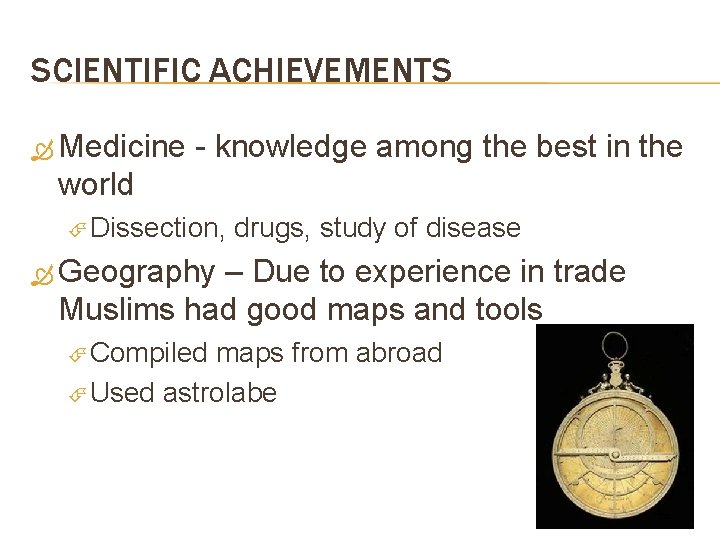 SCIENTIFIC ACHIEVEMENTS

Medicine - knowledge among the best in the world

Dissection, drugs, study of disease

Geography – Due to experience in trade Muslims had good maps and tools

Compiled maps from abroad

Used astrolabe